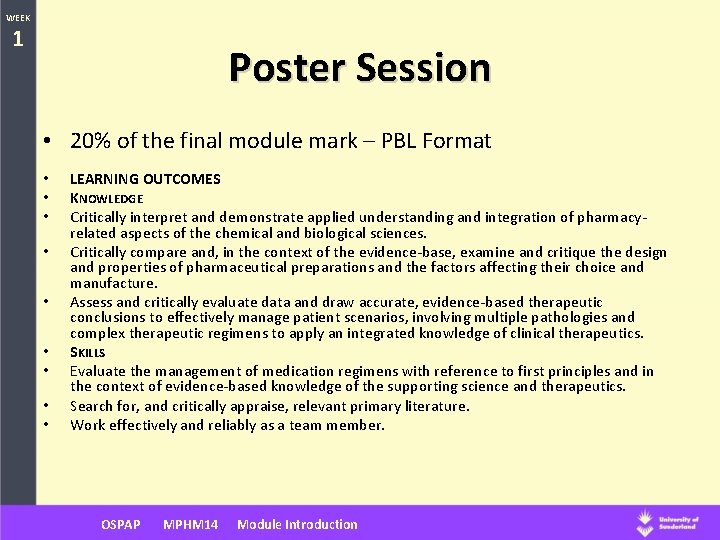 WEEK
1

Poster Session

• 20% of the final module mark – PBL Format

• LEARNING OUTCOMES
• KNOWLEDGE
• Critically interpret and demonstrate applied understanding and integration of pharmacy-related aspects of the chemical and biological sciences.
• Critically compare and, in the context of the evidence-base, examine and critique the design and properties of pharmaceutical preparations and the factors affecting their choice and manufacture.
• Assess and critically evaluate data and draw accurate, evidence-based therapeutic conclusions to effectively manage patient scenarios, involving multiple pathologies and complex therapeutic regimens to apply an integrated knowledge of clinical therapeutics.
• SKILLS
• Evaluate the management of medication regimens with reference to first principles and in the context of evidence-based knowledge of the supporting science and therapeutics.
• Search for, and critically appraise, relevant primary literature.
• Work effectively and reliably as a team member.

OSPAP MPHM14 Module Introduction

University of Sunderland